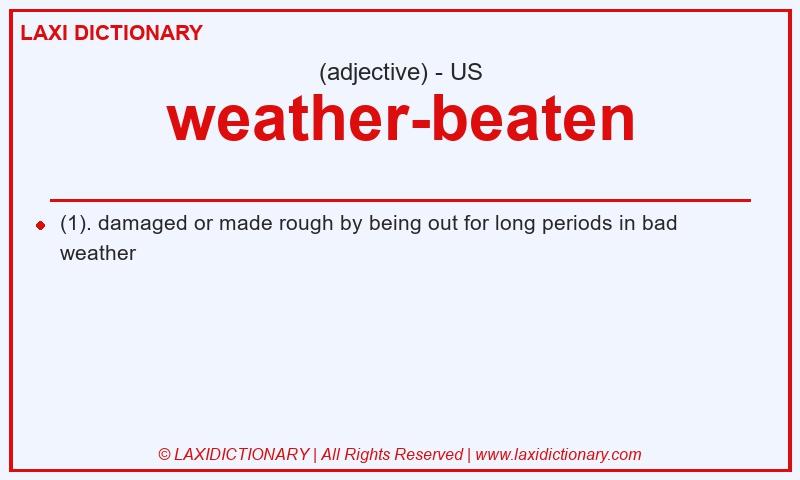 LAXI DICTIONARY

(adjective) - US

weather-beaten

(1). damaged or made rough by being out for long periods in bad weather

© LAXIDICTIONARY | All Rights Reserved | www.laxidictionary.com